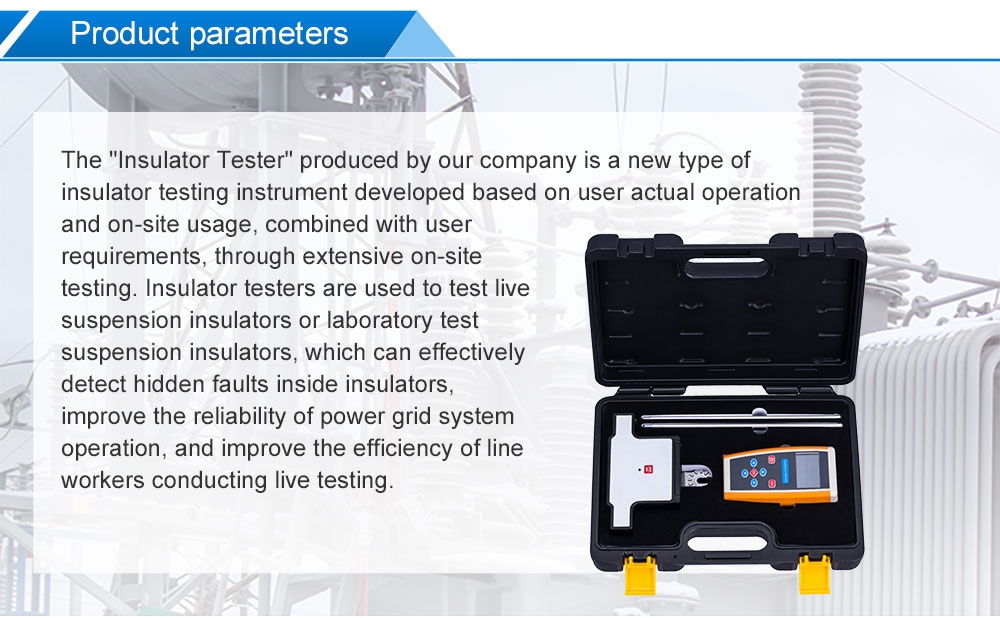 Product parameters

The "Insulator Tester" produced by our company is a new type of insulator testing instrument developed based on user actual operation and on-site usage, combined with user requirements, through extensive on-site testing. Insulator testers are used to test live suspension insulators or laboratory test suspension insulators, which can effectively detect hidden faults inside insulators, improve the reliability of power grid system operation, and improve the efficiency of line workers conducting live testing.